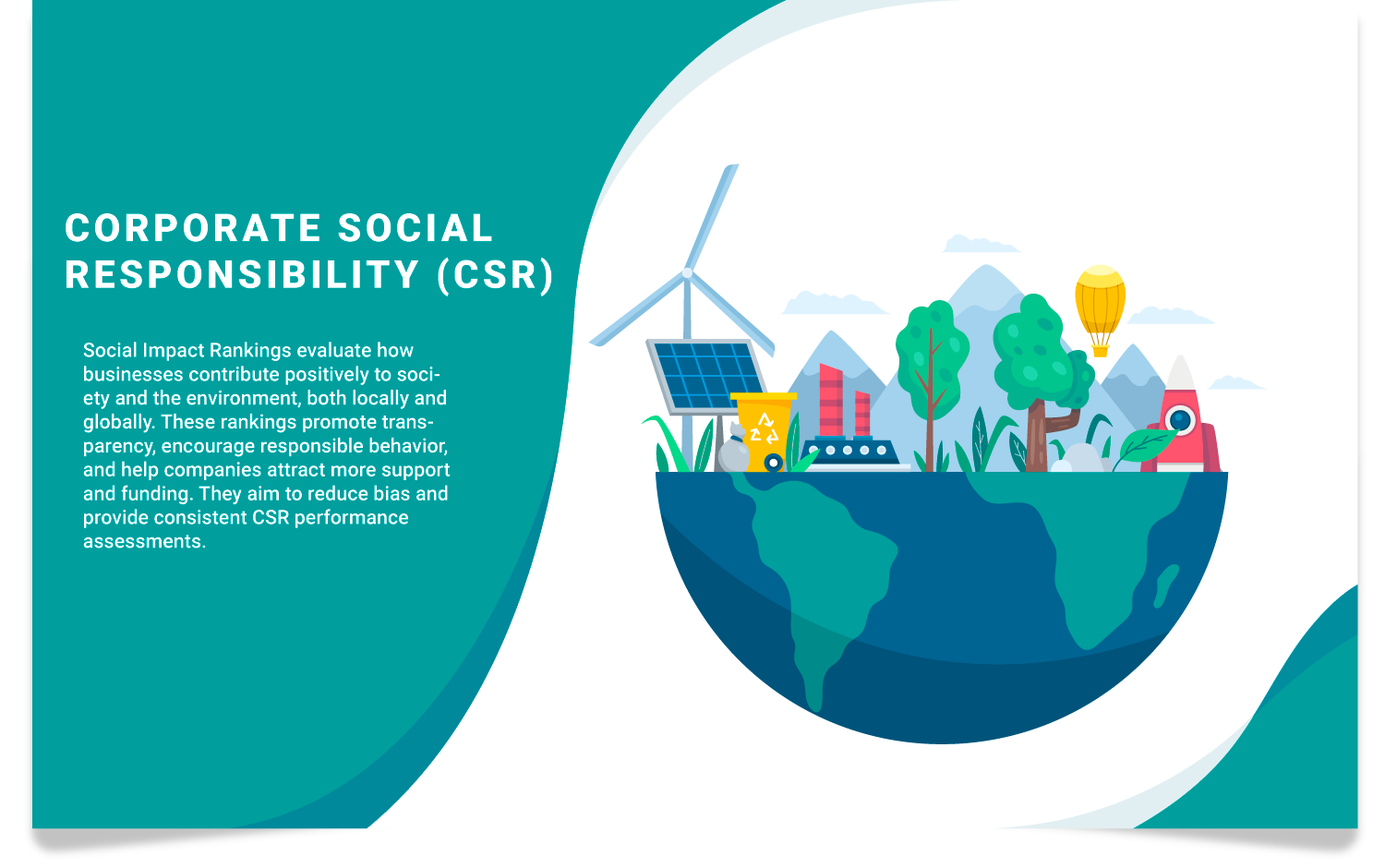 CORPORATE SOCIAL RESPONSIBILITY (CSR)

Social Impact Rankings evaluate how businesses contribute positively to society and the environment, both locally and globally. These rankings promote transparency, encourage responsible behavior, and help companies attract more support and funding. They aim to reduce bias and provide consistent CSR performance assessments.